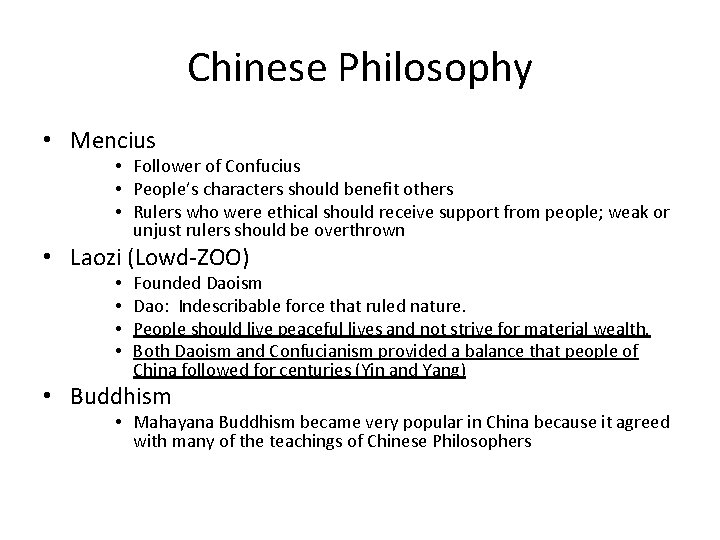 Chinese Philosophy

• Mencius
  • Follower of Confucius
  • People's characters should benefit others
  • Rulers who were ethical should receive support from people; weak or unjust rulers should be overthrown
• Laozi (Lowd-ZOO)
  • Founded Daoism
  • Dao: Indescribable force that ruled nature.
  • People should live peaceful lives and not strive for material wealth.
  • Both Daoism and Confucianism provided a balance that people of China followed for centuries (Yin and Yang)
• Buddhism
  • Mahayana Buddhism became very popular in China because it agreed with many of the teachings of Chinese Philosophers